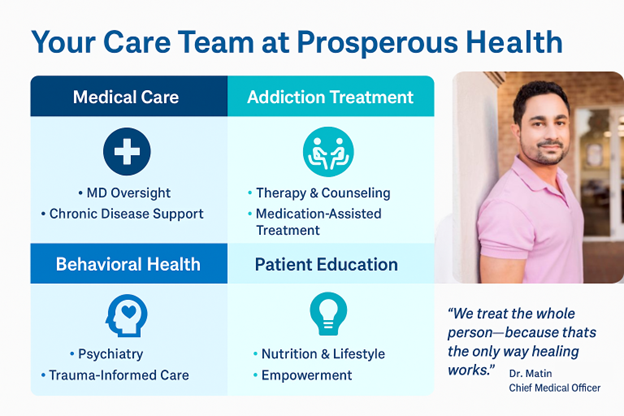 Your Care Team at Prosperous Health

Medical Care

• MD Oversight
• Chronic Disease Support

Addiction Treatment

• Therapy & Counseling
• Medication-Assisted Treatment

Behavioral Health

• Psychiatry
• Trauma-Informed Care

Patient Education

• Nutrition & Lifestyle
• Empowerment

"We treat the whole person—because thats the only way healing works."

Dr. Matin
Chief Medical Officer